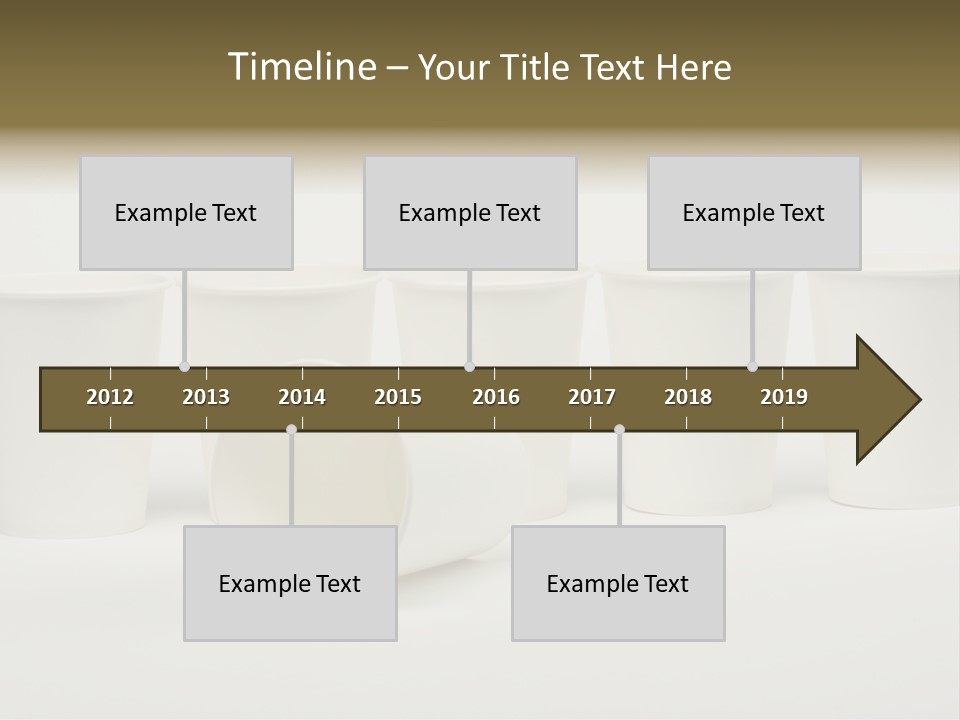 Timeline – Your Title Text Here

Example Text

Example Text

Example Text

2012 2013 2014 2015 2016 2017 2018 2019

Example Text

Example Text